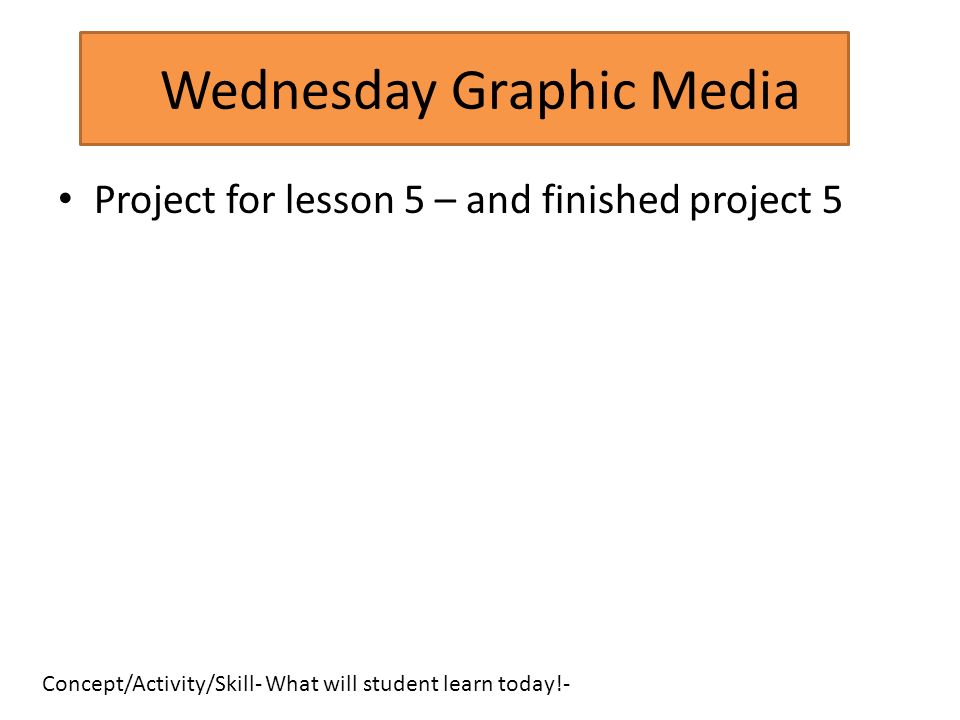 Wednesday Graphic Media

• Project for lesson 5 – and finished project 5

Concept/Activity/Skill- What will student learn today!-